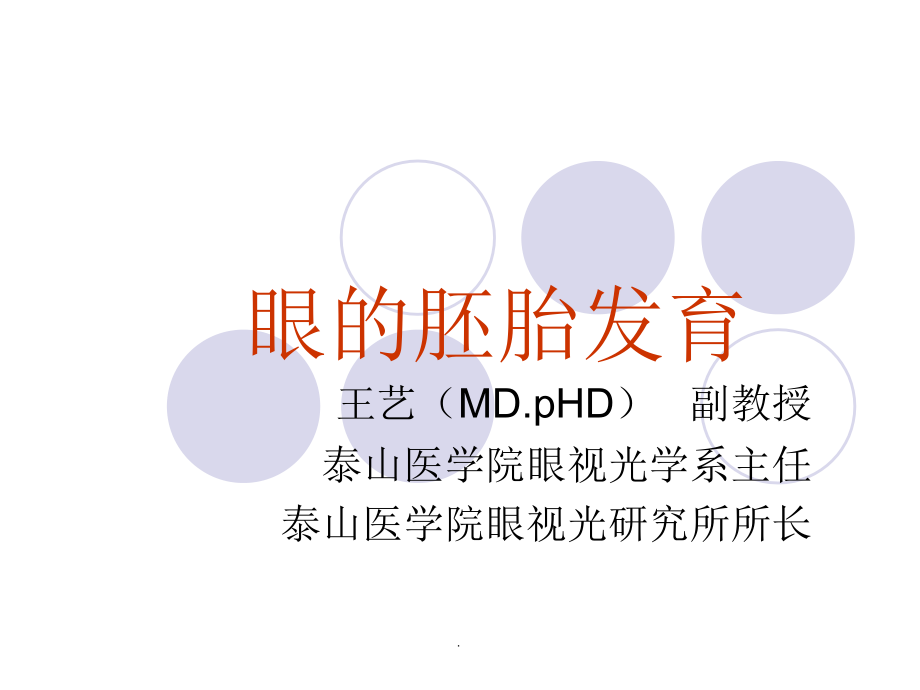 眼的胚胎发育

王艺（MD.pHD） 副教授
泰山医学院眼视光学系主任
泰山医学院眼视光研究所所长

.